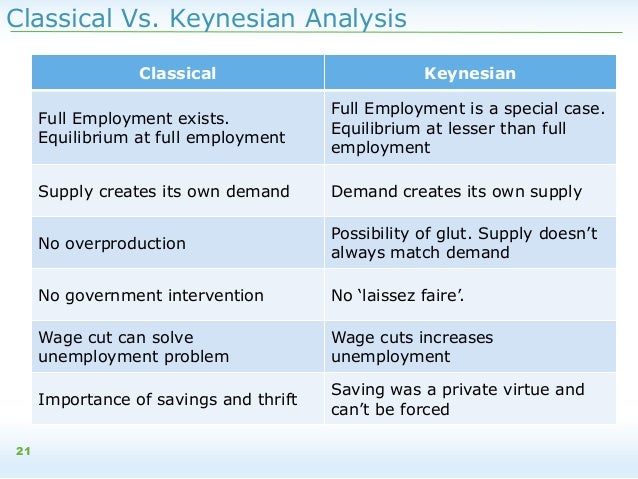 Classical Vs. Keynesian Analysis

| Classical | Keynesian |
|---|---|
| Full Employment exists. Equilibrium at full employment | Full Employment is a special case. Equilibrium at lesser than full employment |
| Supply creates its own demand | Demand creates its own supply |
| No overproduction | Possibility of glut. Supply doesn't always match demand |
| No government intervention | No 'laissez faire'. |
| Wage cut can solve unemployment problem | Wage cuts increases unemployment |
| Importance of savings and thrift | Saving was a private virtue and can't be forced |

21